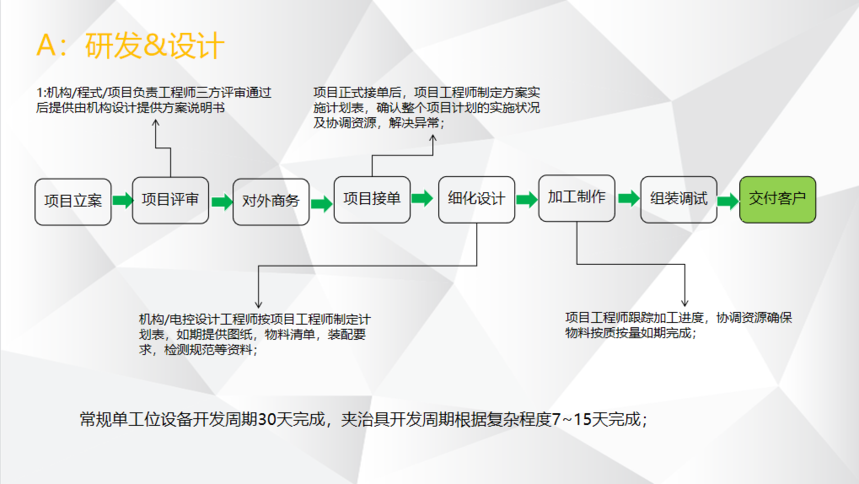 A：研发&设计

1:机构/程式/项目负责工程师三方评审通过后提供由机构设计提供方案说明书

项目正式接单后，项目工程师制定方案实施计划表，确认整个项目计划的实施状况及协调资源，解决异常；

项目立案

项目评审

对外商务

项目接单

细化设计

加工制作

组装调试

交付客户

机构/电控设计工程师按项目工程师制定计划表，如期提供图纸，物料清单，装配要求，检测规范等资料；

项目工程师跟踪加工进度，协调资源确保物料按质按量如期完成；

常规单工位设备开发周期30天完成，夹治具开发周期根据复杂程度7~15天完成；